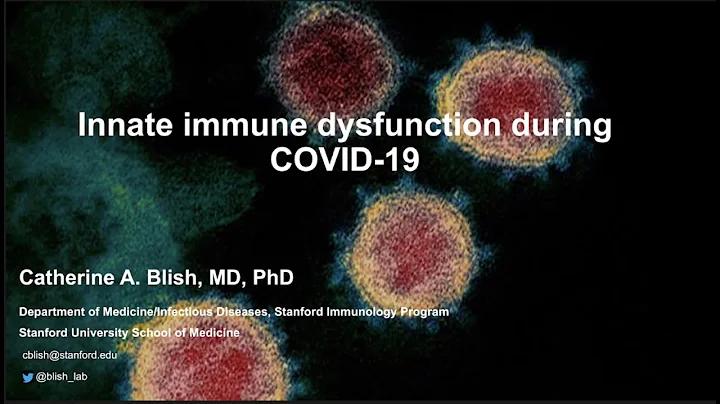 Innate immune dysfunction during COVID-19

Catherine A. Blish, MD, PhD

Department of Medicine/Infectious Diseases, Stanford Immunology Program
Stanford University School of Medicine

cblish@stanford.edu
@blish_lab